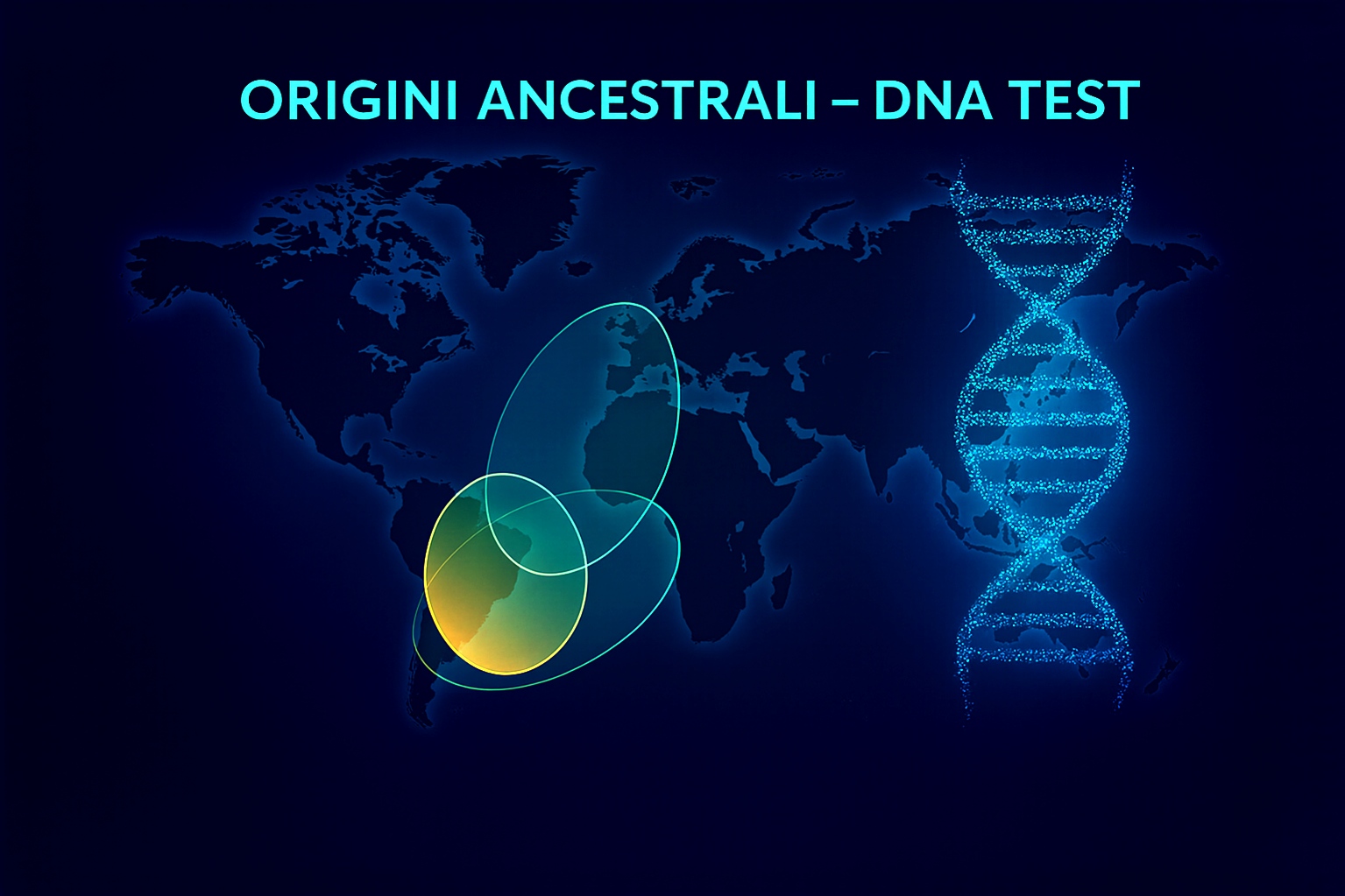 ORIGINI ANCESTRALI – DNA TEST